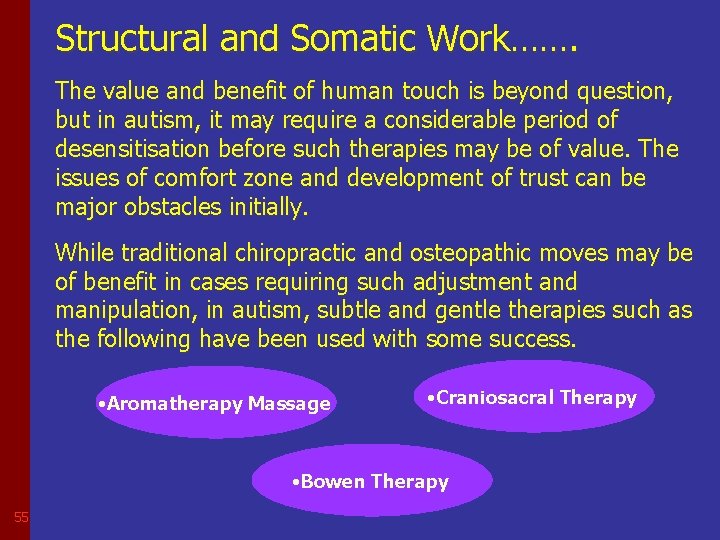 Structural and Somatic Work…….

The value and benefit of human touch is beyond question, but in autism, it may require a considerable period of desensitisation before such therapies may be of value. The issues of comfort zone and development of trust can be major obstacles initially.

While traditional chiropractic and osteopathic moves may be of benefit in cases requiring such adjustment and manipulation, in autism, subtle and gentle therapies such as the following have been used with some success.

•Aromatherapy Massage

•Craniosacral Therapy

•Bowen Therapy

55